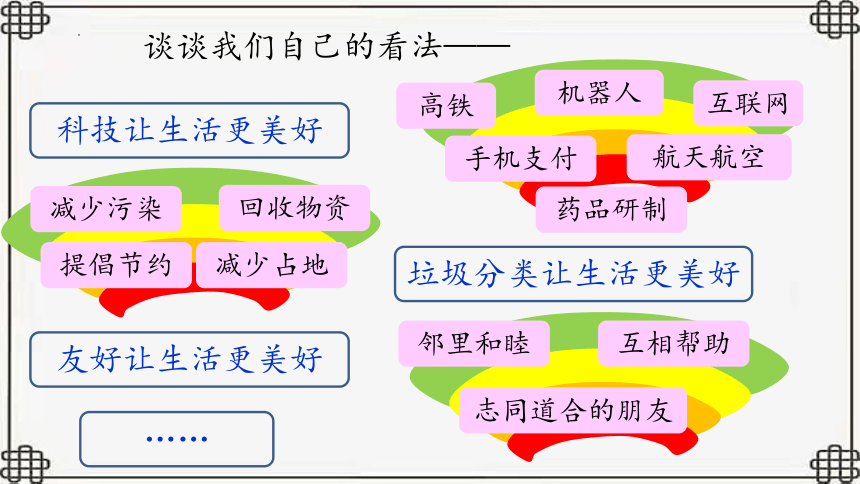 谈谈我们自己的看法——

科技让生活更美好

高铁
机器人
互联网
手机支付
航天航空
药品研制

减少污染
回收物资
提倡节约
减少占地

垃圾分类让生活更美好

友好让生活更美好

邻里和睦
互相帮助
志同道合的朋友

……